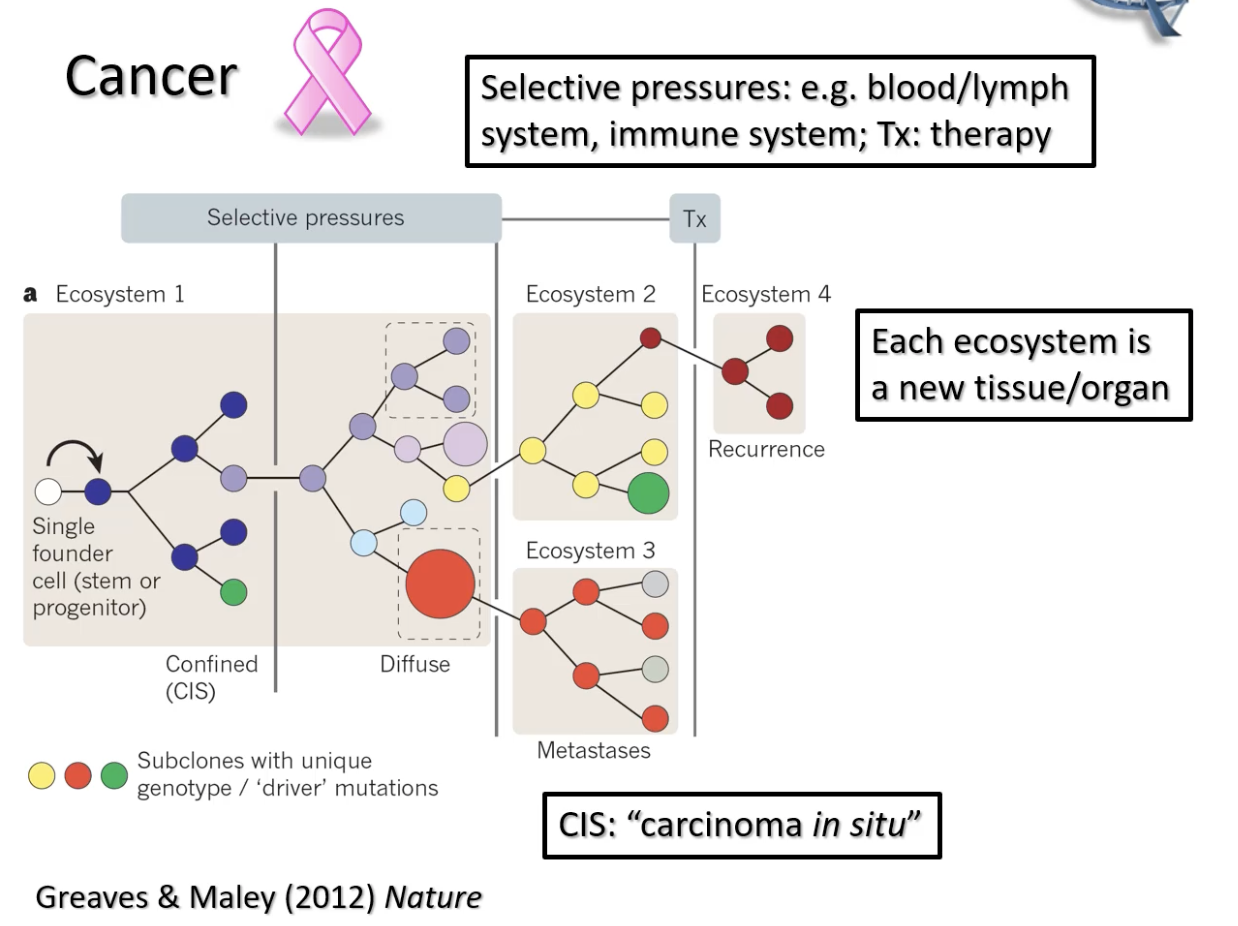 Cancer

Selective pressures: e.g. blood/lymph system, immune system; Tx: therapy

Selective pressures

Tx

a Ecosystem 1

Ecosystem 2

Ecosystem 4

Each ecosystem is a new tissue/organ

Recurrence

Single founder cell (stem or progenitor)

Ecosystem 3

Confined (CIS)

Diffuse

Metastases

Subclones with unique genotype / 'driver' mutations

CIS: "carcinoma in situ"

Greaves & Maley (2012) Nature